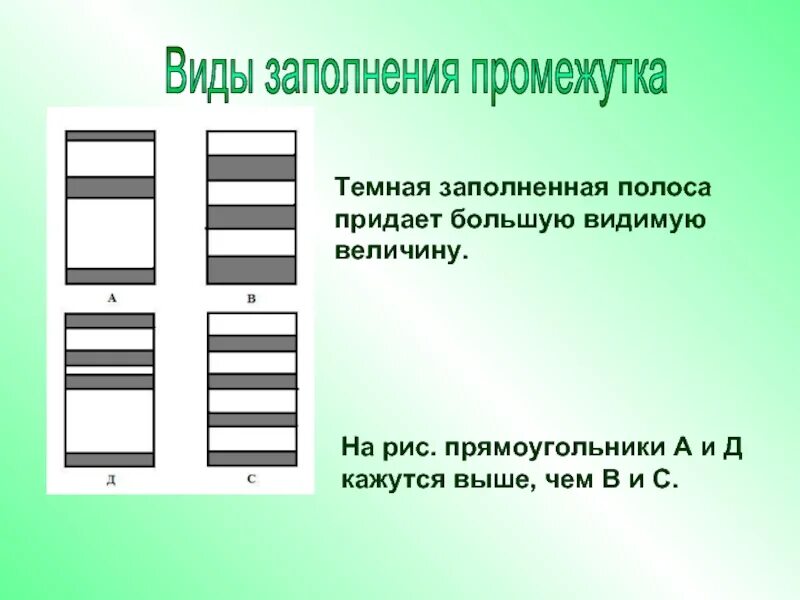 Виды заполнения промежутка

А

В

Д

С

Темная заполненная полоса придает большую видимую величину.

На рис. прямоугольники А и Д кажутся выше, чем В и С.